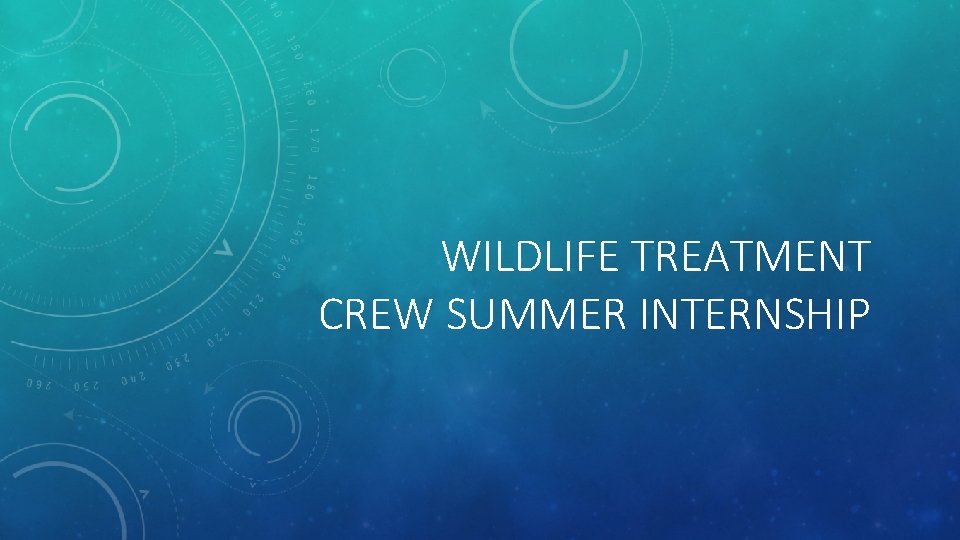 WILDLIFE TREATMENT CREW SUMMER INTERNSHIP